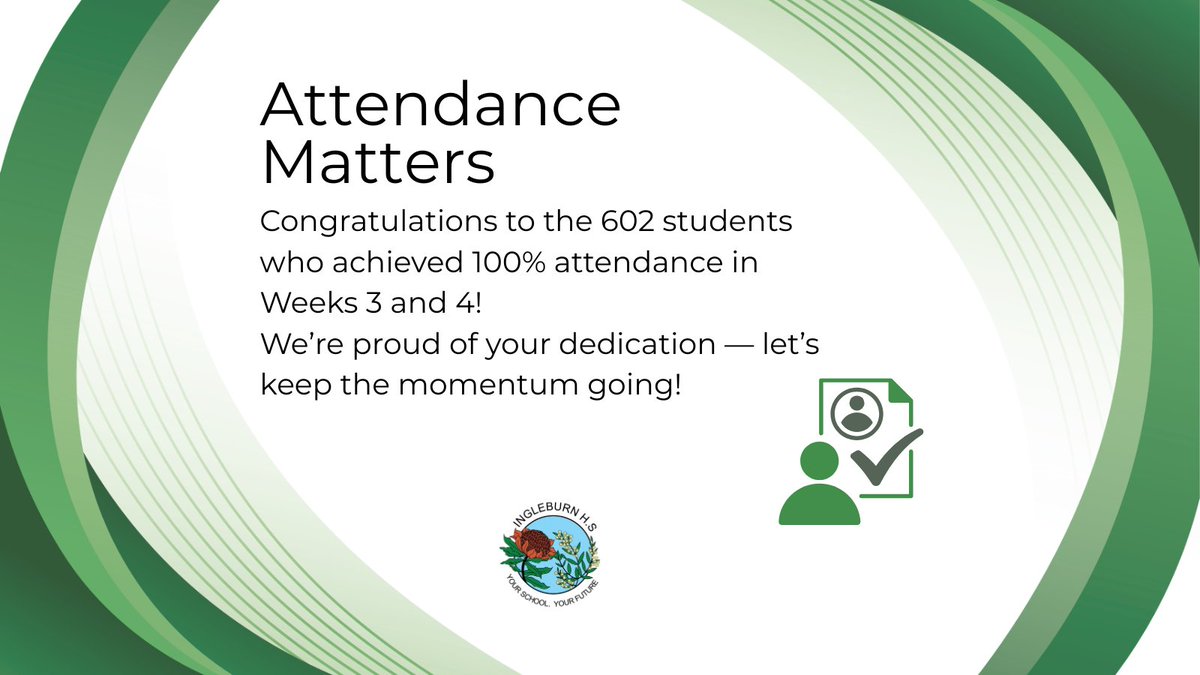 Attendance Matters

Congratulations to the 602 students who achieved 100% attendance in Weeks 3 and 4!
We're proud of your dedication — let's keep the momentum going!

INGLEBURN H.S
YOUR SCHOOL. YOUR FUTURE